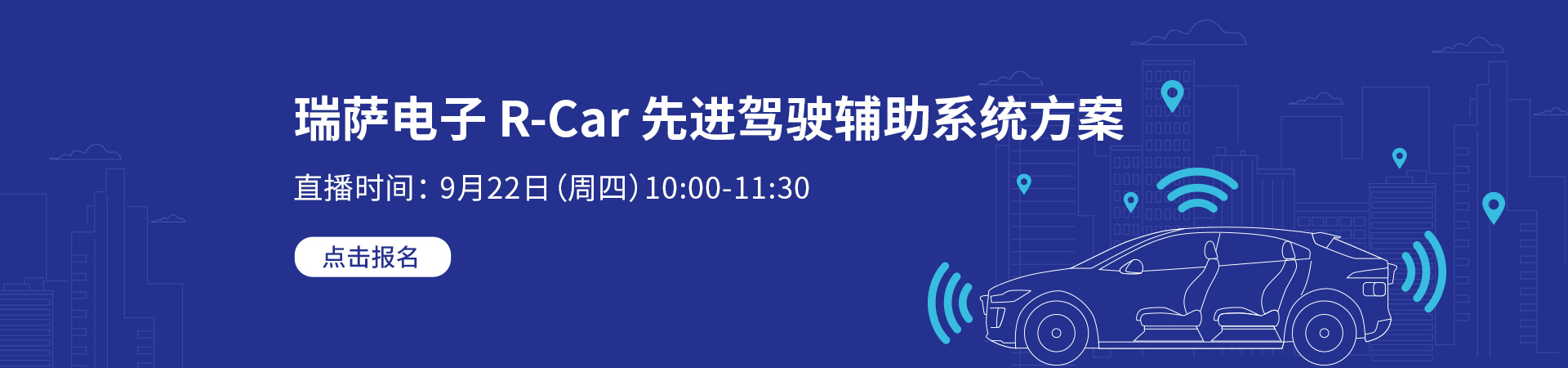 瑞萨电子 R-Car 先进驾驶辅助系统方案

直播时间：9月22日（周四）10:00-11:30

点击报名